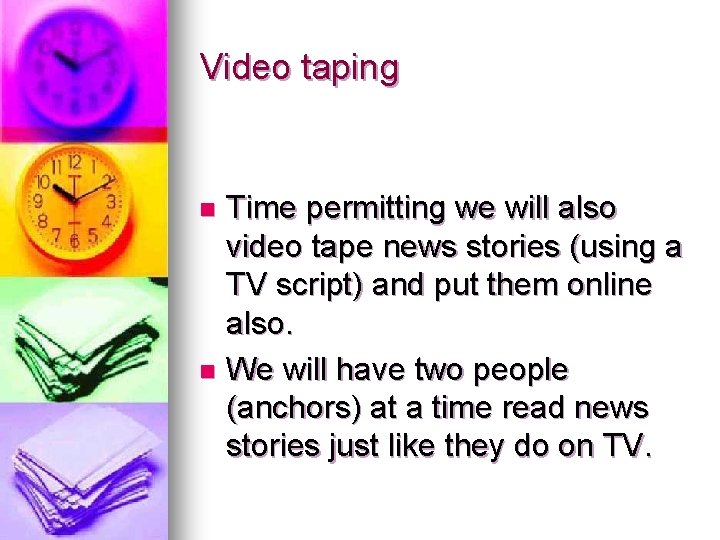 Video taping

- Time permitting we will also video tape news stories (using a TV script) and put them online also.
- We will have two people (anchors) at a time read news stories just like they do on TV.